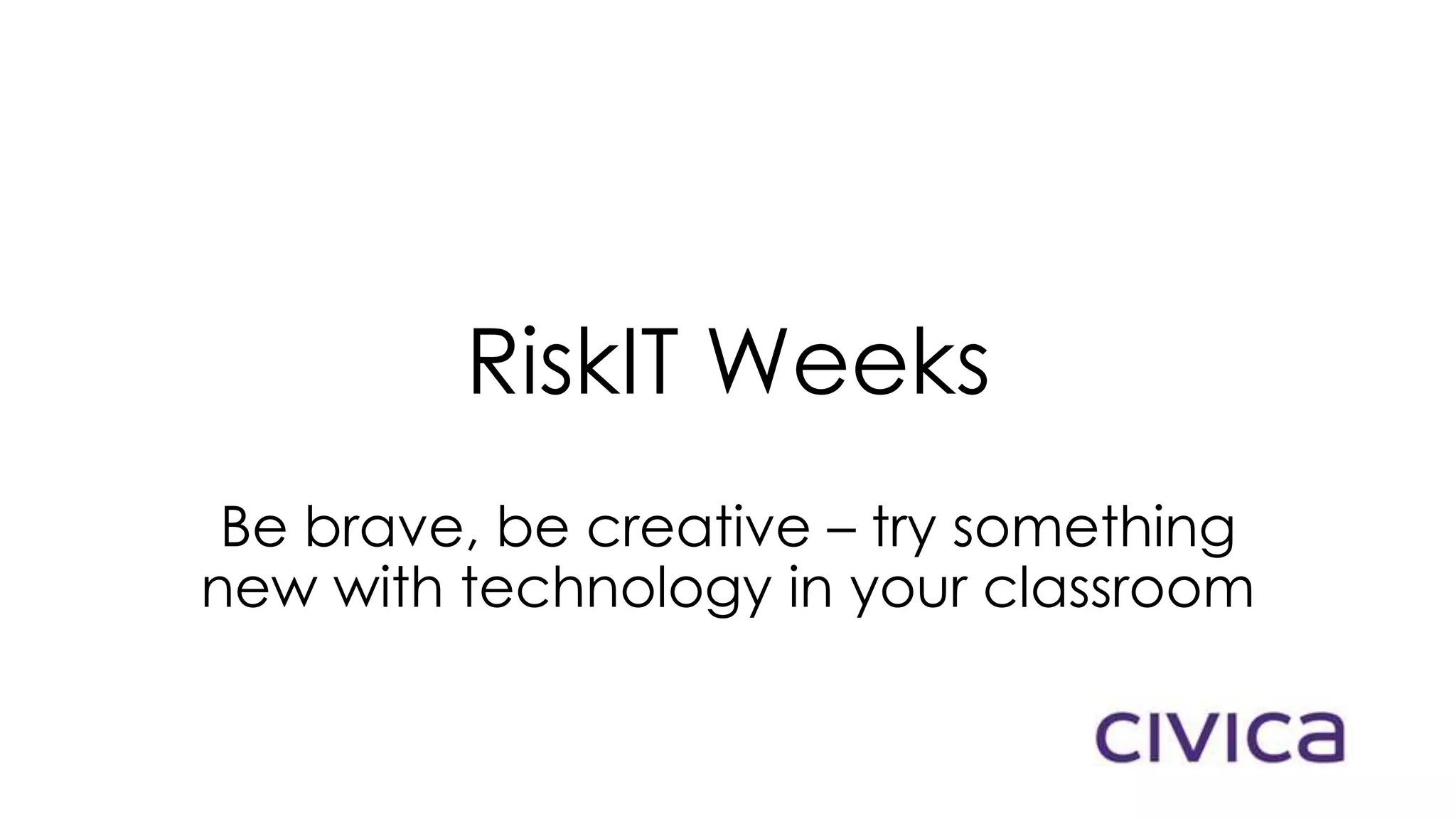 RiskIT Weeks

Be brave, be creative – try something new with technology in your classroom

civica